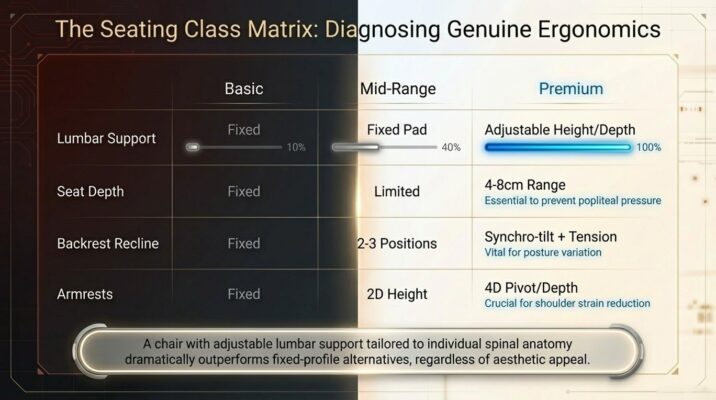 The Seating Class Matrix: Diagnosing Genuine Ergonomics

| | Basic | Mid-Range | Premium |
|---|---|---|---|
| Lumbar Support | Fixed 10% | Fixed Pad 40% | Adjustable Height/Depth 100% |
| Seat Depth | Fixed | Limited | 4-8cm Range Essential to prevent popliteal pressure |
| Backrest Recline | Fixed | 2-3 Positions | Synchro-tilt + Tension Vital for posture variation |
| Armrests | Fixed | 2D Height | 4D Pivot/Depth Crucial for shoulder strain reduction |

A chair with adjustable lumbar support tailored to individual spinal anatomy dramatically outperforms fixed-profile alternatives, regardless of aesthetic appeal.